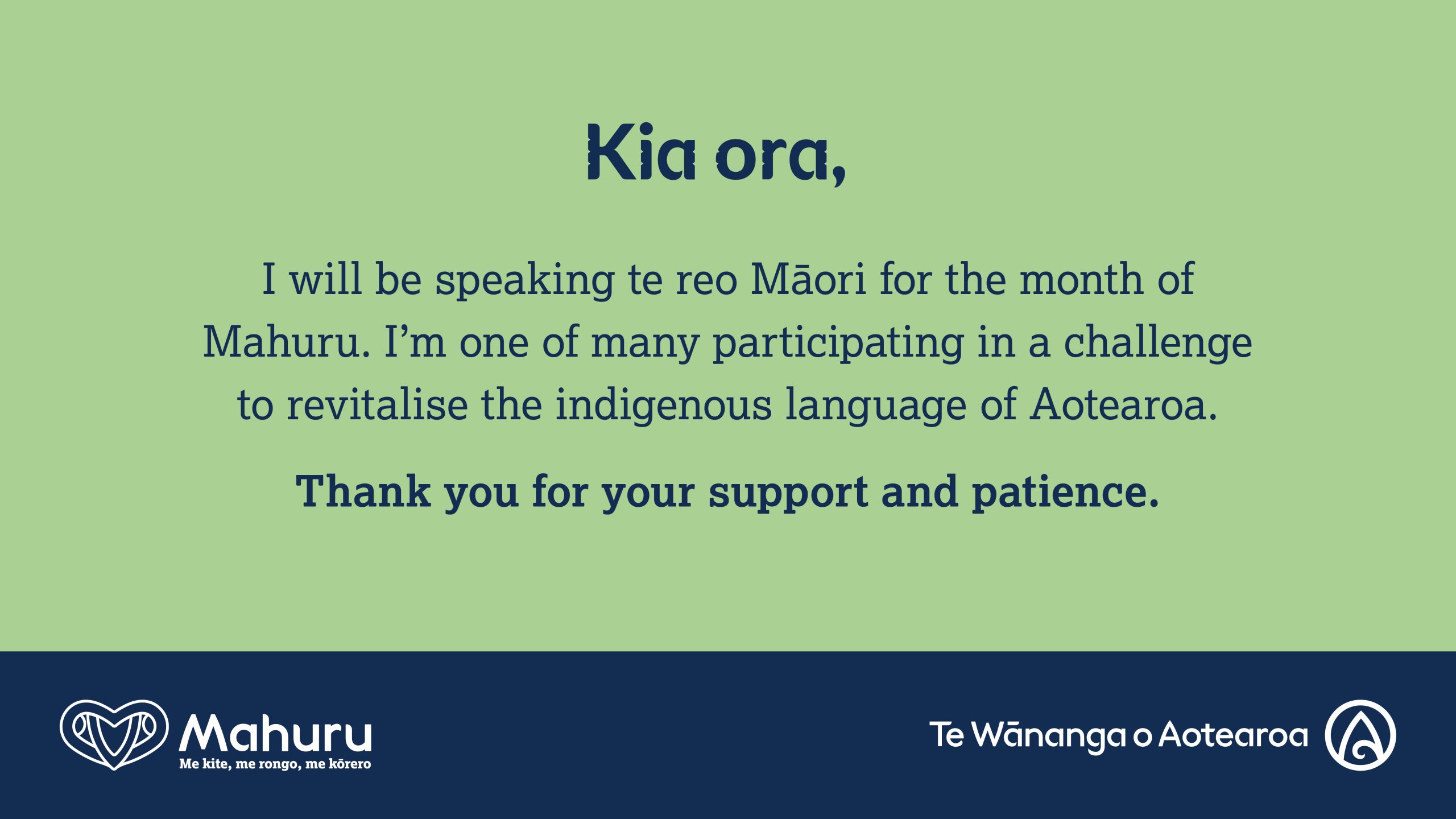 Kia ora,

I will be speaking te reo Māori for the month of Mahuru. I'm one of many participating in a challenge to revitalise the indigenous language of Aotearoa.

Thank you for your support and patience.

Mahuru
Me kite, me rongo, me kōrero

Te Wānanga o Aotearoa